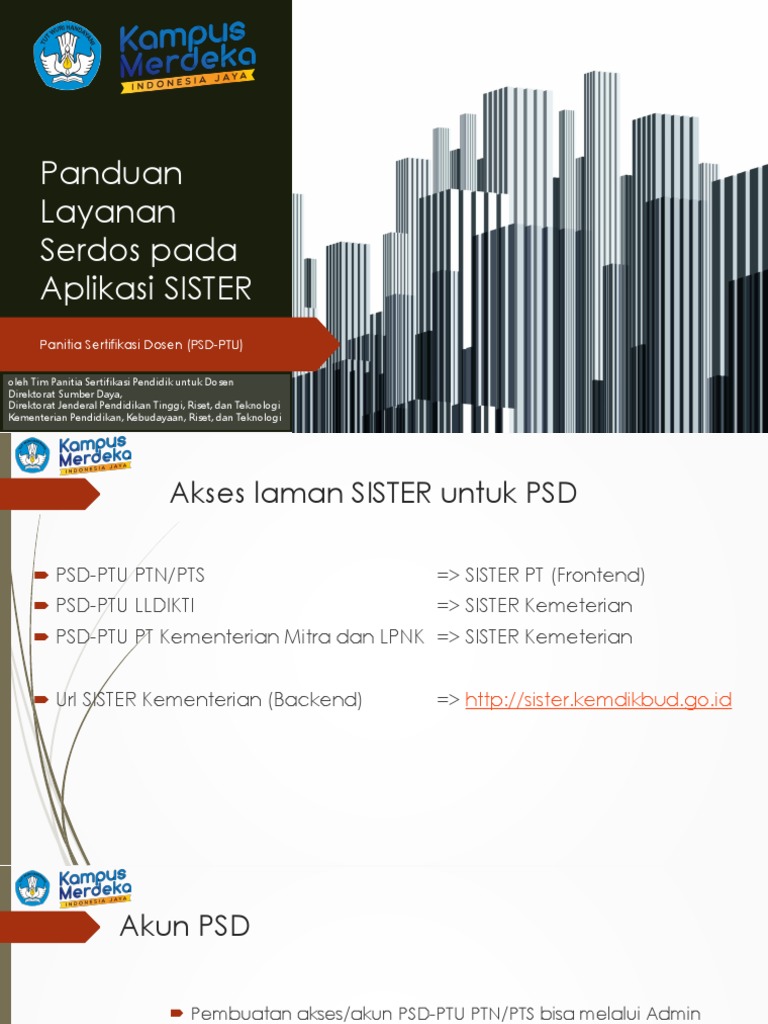 Kampus Merdeka
INDONESIA JAYA

Panduan Layanan Serdos pada Aplikasi SISTER

Panitia Sertifikasi Dosen (PSD-PTU)

oleh Tim Panitia Sertifikasi Pendidik untuk Dosen
Direktorat Sumber Daya,
Direktorat Jenderal Pendidikan Tinggi, Riset, dan Teknologi
Kementerian Pendidikan, Kebudayaan, Riset, dan Teknologi

Kampus Merdeka
INDONESIA JAYA

Akses laman SISTER untuk PSD

PSD-PTU PTN/PTS => SISTER PT (Frontend)
PSD-PTU LLDIKTI => SISTER Kemeterian
PSD-PTU PT Kementerian Mitra dan LPNK => SISTER Kemeterian

Url SISTER Kementerian (Backend) => http://sister.kemdikbud.go.id

Kampus Merdeka
INDONESIA JAYA

Akun PSD

Pembuatan akses/akun PSD-PTU PTN/PTS bisa melalui Admin